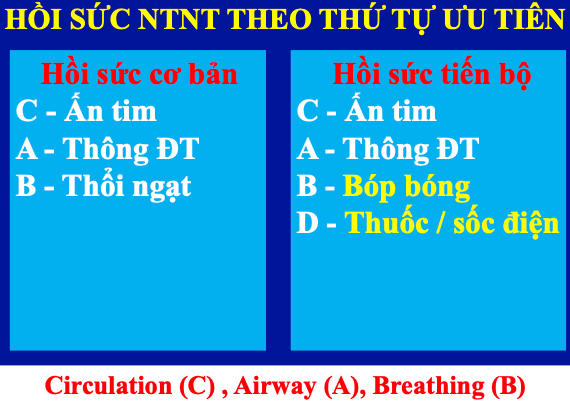 HỒI SỨC NTNT THEO THỨ TỰ ƯU TIÊN

Hồi sức cơ bản
C - Ấn tim
A - Thông ĐT
B - Thổi ngạt

Hồi sức tiến bộ
C - Ấn tim
A - Thông ĐT
B - Bóp bóng
D - Thuốc / sốc điện

Circulation (C) , Airway (A), Breathing (B)